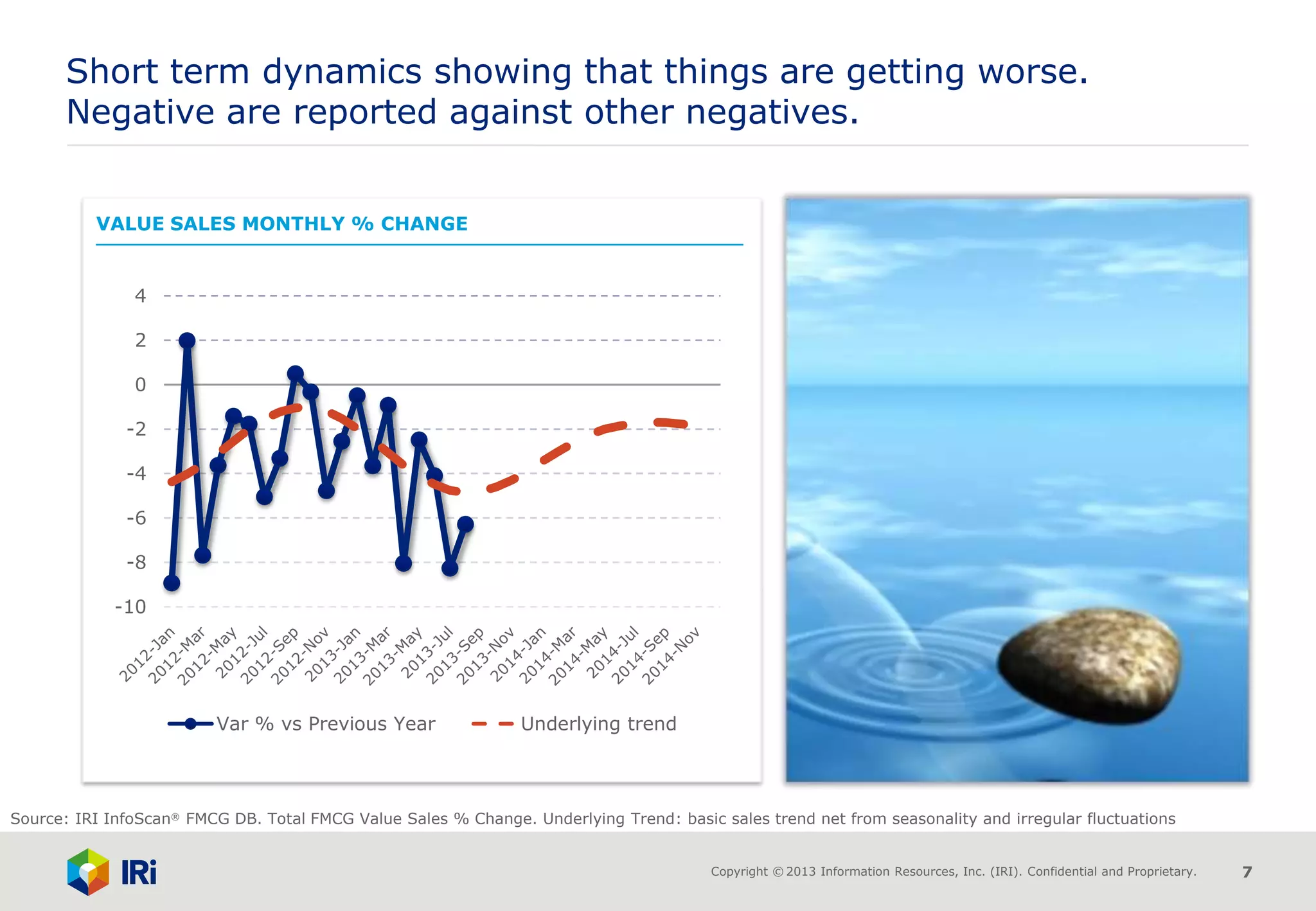 Short term dynamics showing that things are getting worse. Negative are reported against other negatives.

VALUE SALES MONTHLY % CHANGE

4
2
0
-2
-4
-6
-8
-10

2012-Jan
2012-Mar
2012-May
2012-Jul
2012-Sep
2012-Nov
2013-Jan
2013-Mar
2013-May
2013-Jul
2013-Sep
2013-Nov
2014-Jan
2014-Mar
2014-May
2014-Jul
2014-Sep
2014-Nov

Var % vs Previous Year
Underlying trend

Source: IRI InfoScan® FMCG DB. Total FMCG Value Sales % Change. Underlying Trend: basic sales trend net from seasonality and irregular fluctuations

IRi

Copyright © 2013 Information Resources, Inc. (IRI). Confidential and Proprietary.

7